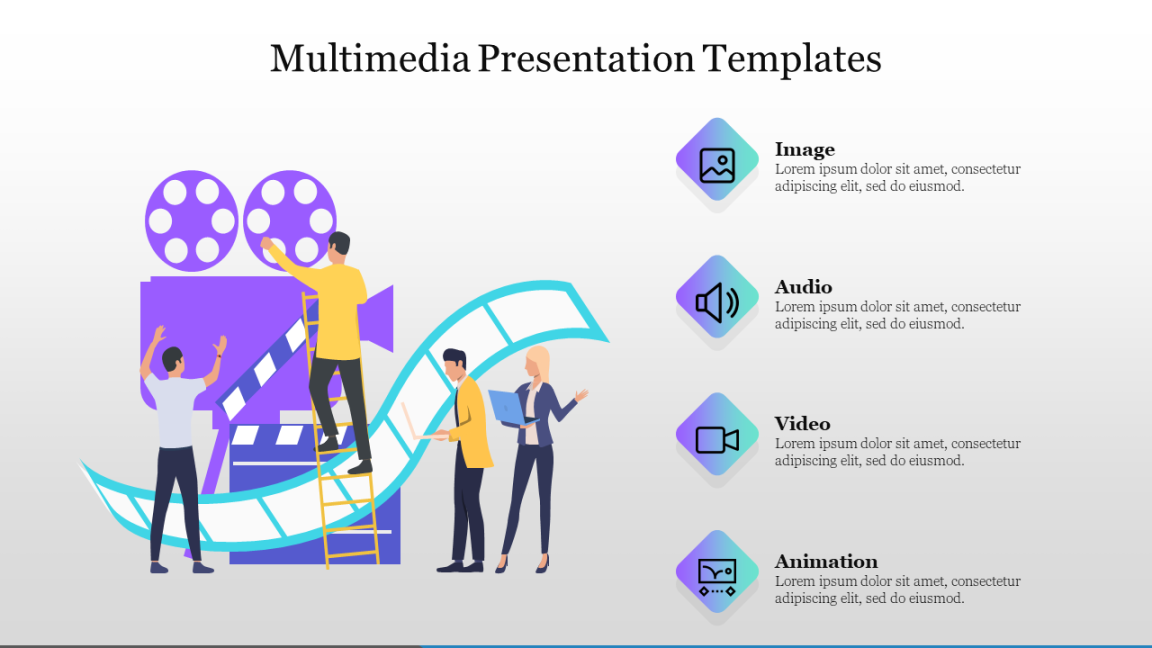 Multimedia Presentation Templates

Image
Lorem ipsum dolor sit amet, consectetur adipiscing elit, sed do eiusmod.

Audio
Lorem ipsum dolor sit amet, consectetur adipiscing elit, sed do eiusmod.

Video
Lorem ipsum dolor sit amet, consectetur adipiscing elit, sed do eiusmod.

Animation
Lorem ipsum dolor sit amet, consectetur adipiscing elit, sed do eiusmod.